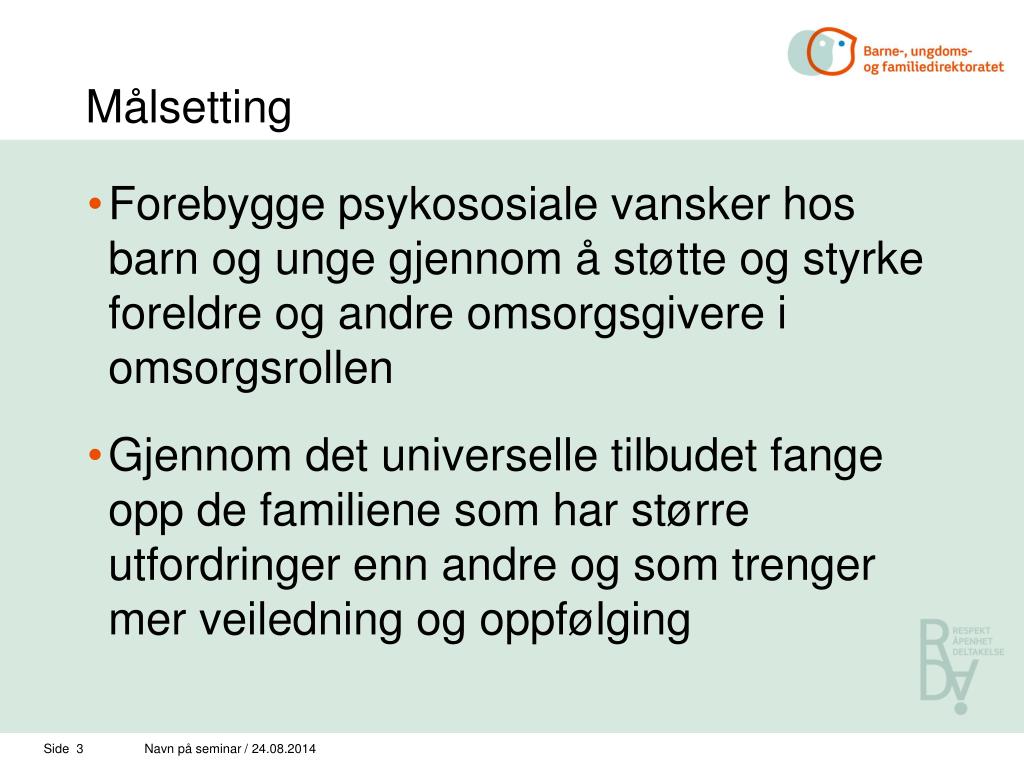 Barne-, ungdoms- og familiedirektoratet

Målsetting

• Forebygge psykososiale vansker hos barn og unge gjennom å støtte og styrke foreldre og andre omsorgsgivere i omsorgsrollen

• Gjennom det universelle tilbudet fange opp de familiene som har større utfordringer enn andre og som trenger mer veiledning og oppfølging

RESPEKT
ÅPENHET
DELTAKELSE

Side 3 Navn på seminar / 24.08.2014